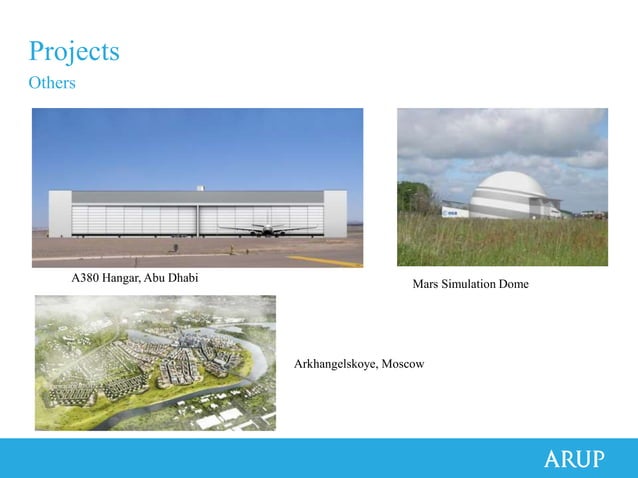 Projects
Others

A380 Hangar, Abu Dhabi

Mars Simulation Dome

Arkhangelskoye, Moscow

ARUP